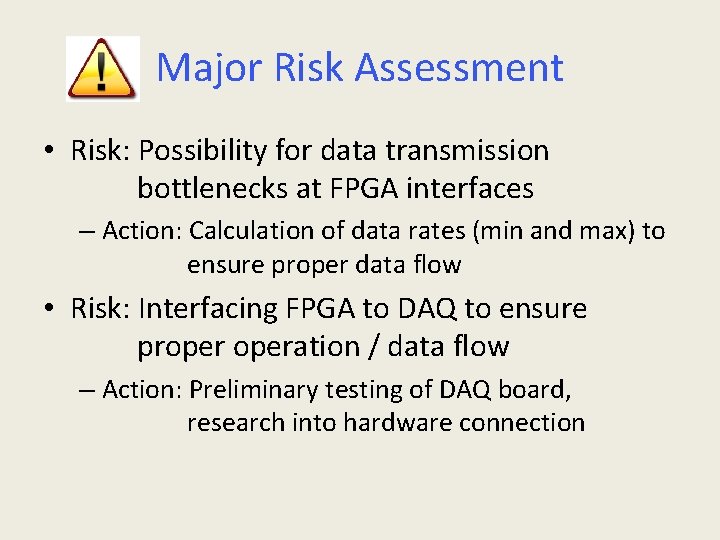 Major Risk Assessment

• Risk: Possibility for data transmission bottlenecks at FPGA interfaces

– Action: Calculation of data rates (min and max) to ensure proper data flow

• Risk: Interfacing FPGA to DAQ to ensure proper operation / data flow

– Action: Preliminary testing of DAQ board, research into hardware connection